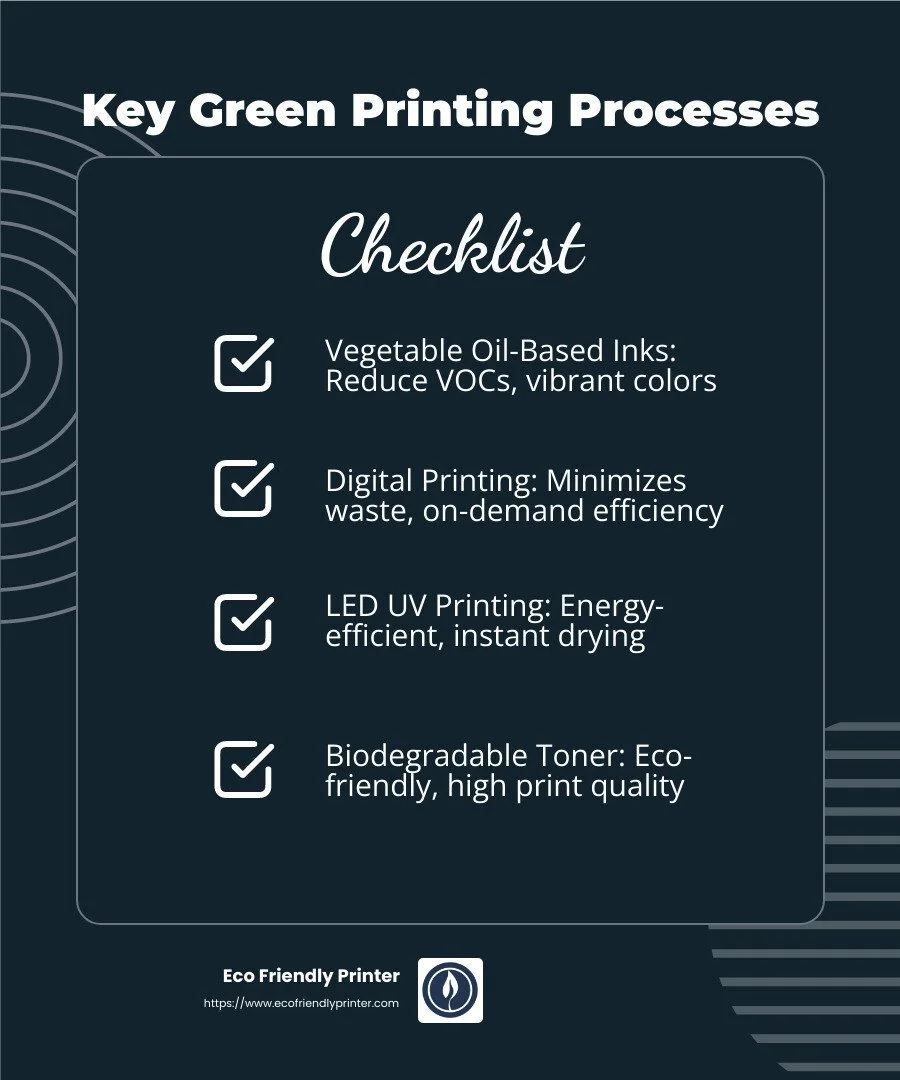 Key Green Printing Processes

Checklist

Vegetable Oil-Based Inks: Reduce VOCs, vibrant colors

Digital Printing: Minimizes waste, on-demand efficiency

LED UV Printing: Energy-efficient, instant drying

Biodegradable Toner: Eco-friendly, high print quality

Eco Friendly Printer
https://www.ecofriendlyprinter.com